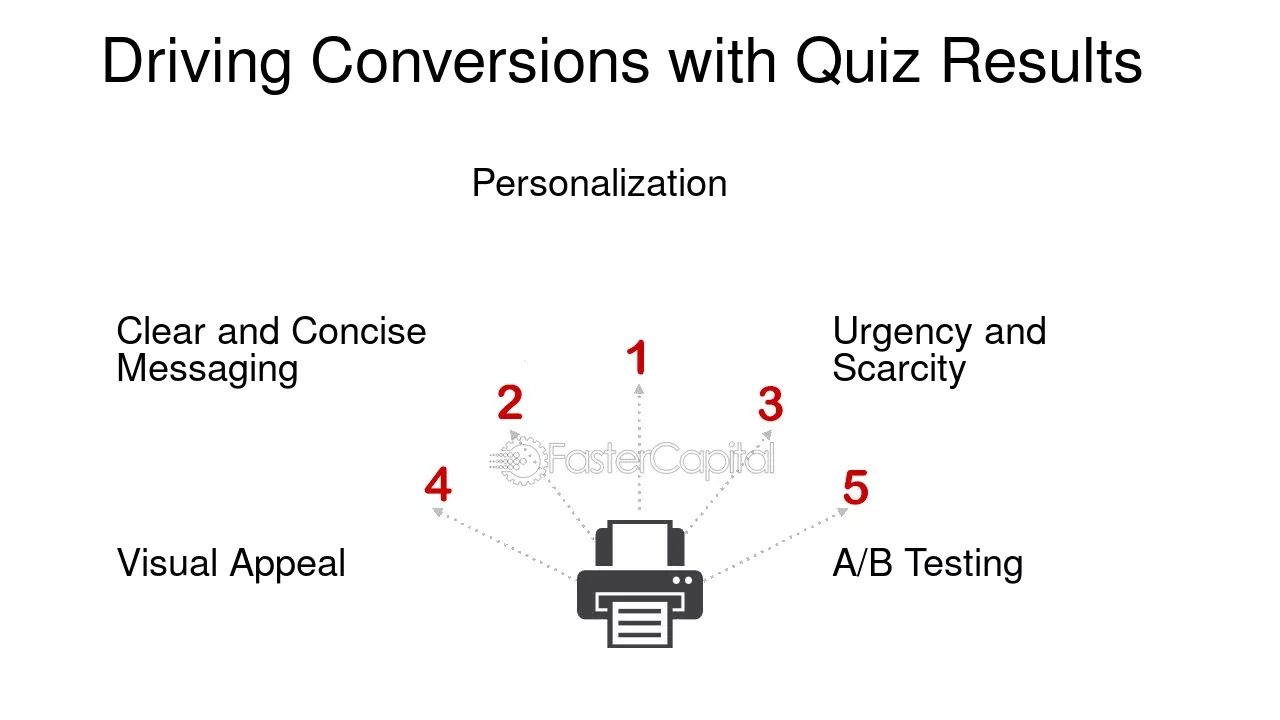 Driving Conversions with Quiz Results

Personalization

Clear and Concise Messaging

Urgency and Scarcity

1

2

3

4

5

Visual Appeal

A/B Testing

FasterCapital